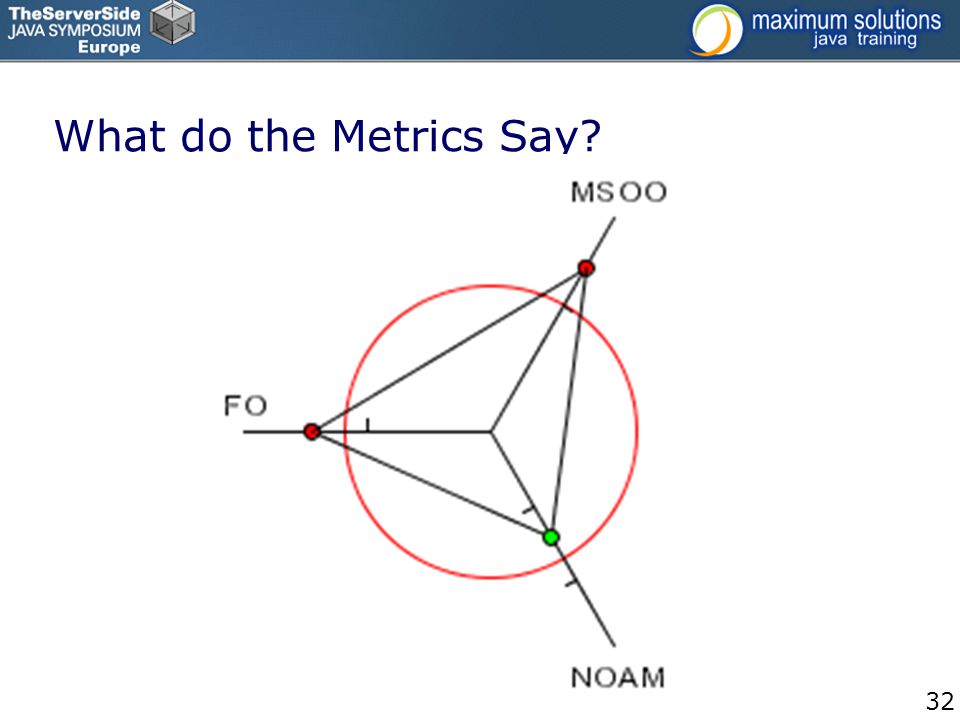 TheServerSide JAVA SYMPOSIUM Europe

maximum solutions java training

What do the Metrics Say?

MSOO

FO

NOAM

32